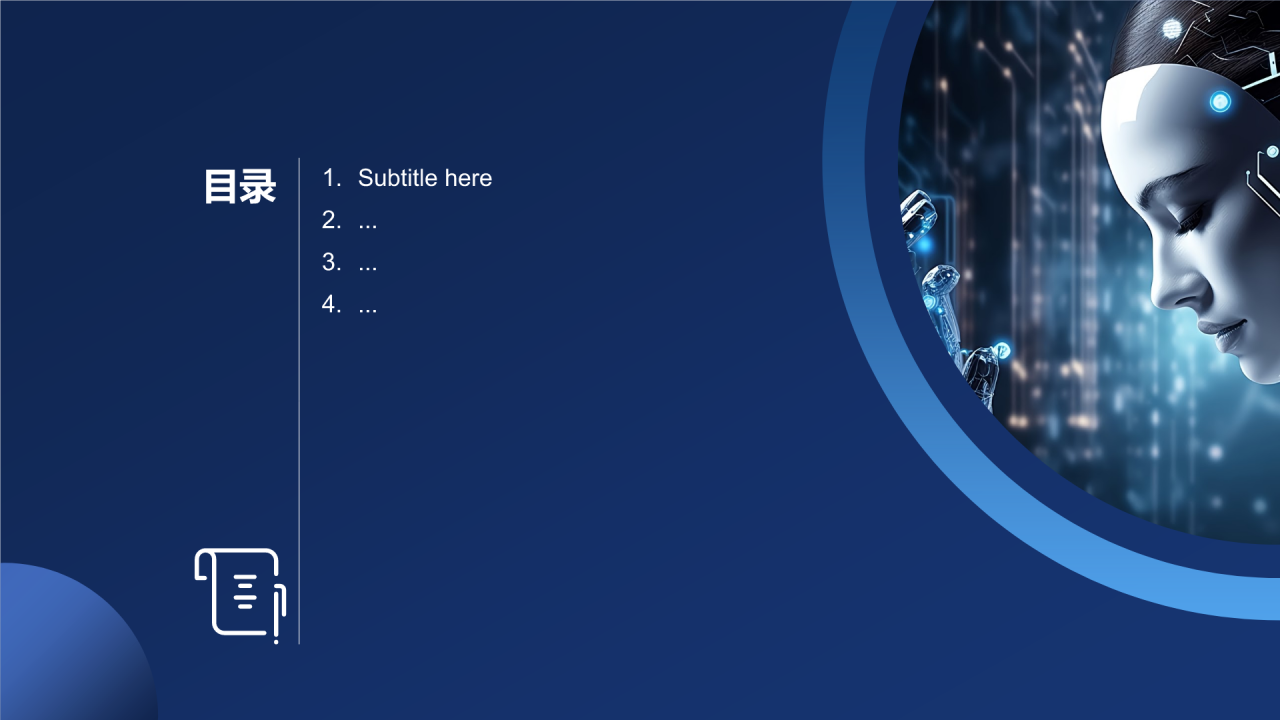 目录

1. Subtitle here
2. ...
3. ...
4. ...